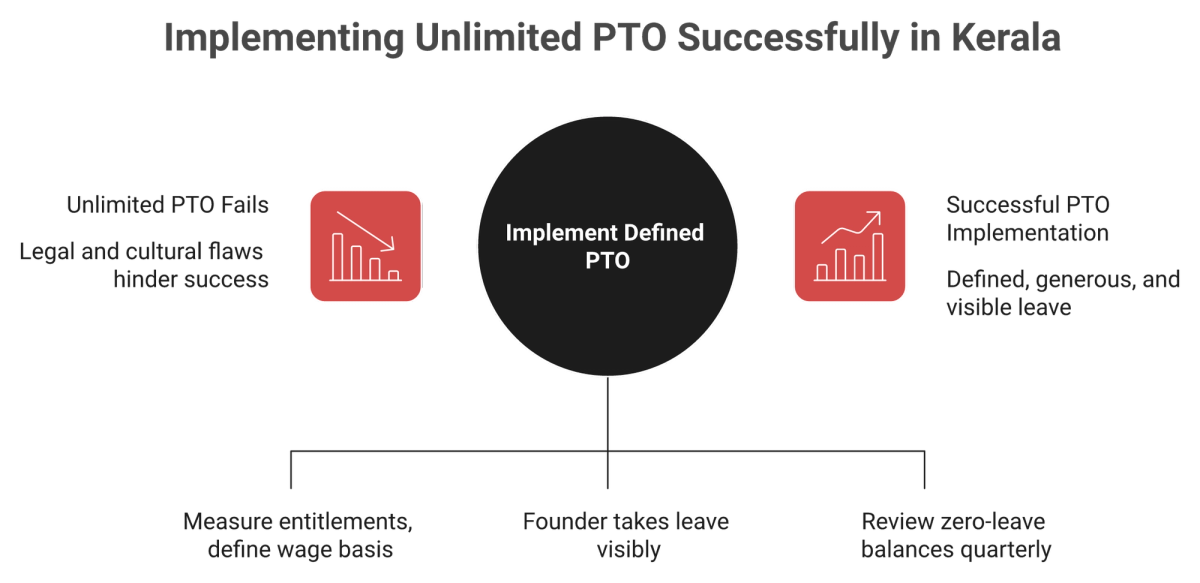 Implementing Unlimited PTO Successfully in Kerala

Unlimited PTO Fails

Legal and cultural flaws hinder success

Implement Defined PTO

Successful PTO Implementation

Defined, generous, and visible leave

Measure entitlements, define wage basis

Founder takes leave visibly

Review zero-leave balances quarterly